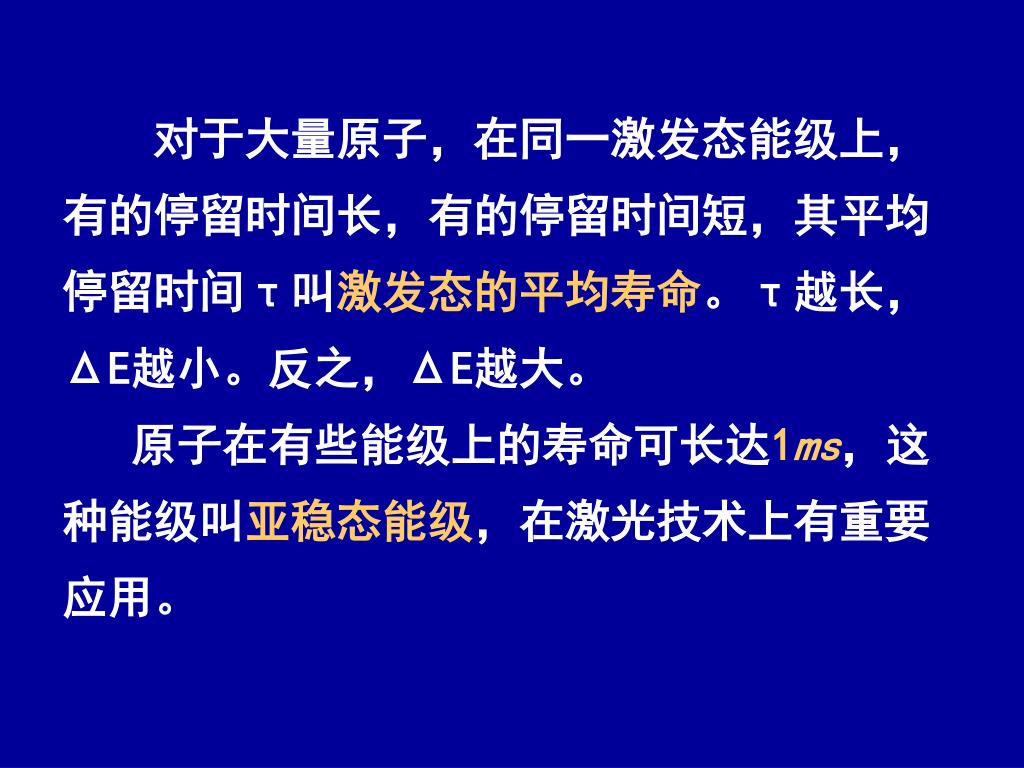 对于大量原子，在同一激发态能级上，有的停留时间长，有的停留时间短，其平均停留时间τ叫激发态的平均寿命。τ越长，ΔE越小。反之，ΔE越大。

原子在有些能级上的寿命可长达1ms，这种能级叫亚稳态能级，在激光技术上有重要应用。